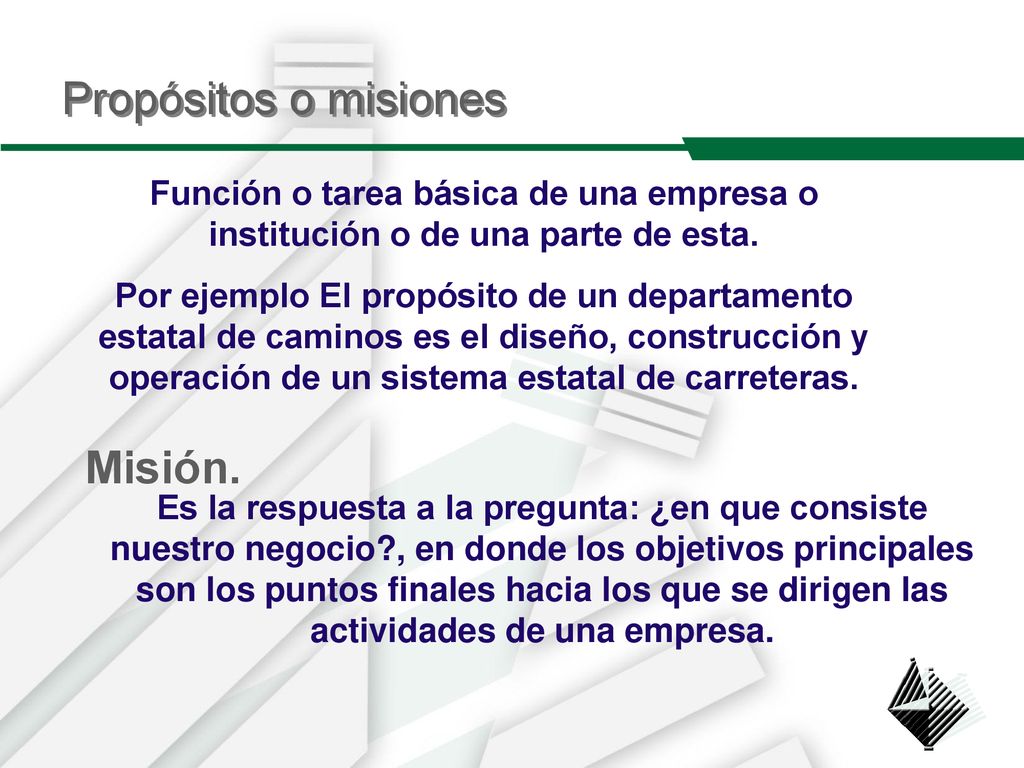 Propósitos o misiones

Función o tarea básica de una empresa o institución o de una parte de esta.

Por ejemplo El propósito de un departamento estatal de caminos es el diseño, construcción y operación de un sistema estatal de carreteras.

Misión.

Es la respuesta a la pregunta: ¿en que consiste nuestro negocio?, en donde los objetivos principales son los puntos finales hacia los que se dirigen las actividades de una empresa.